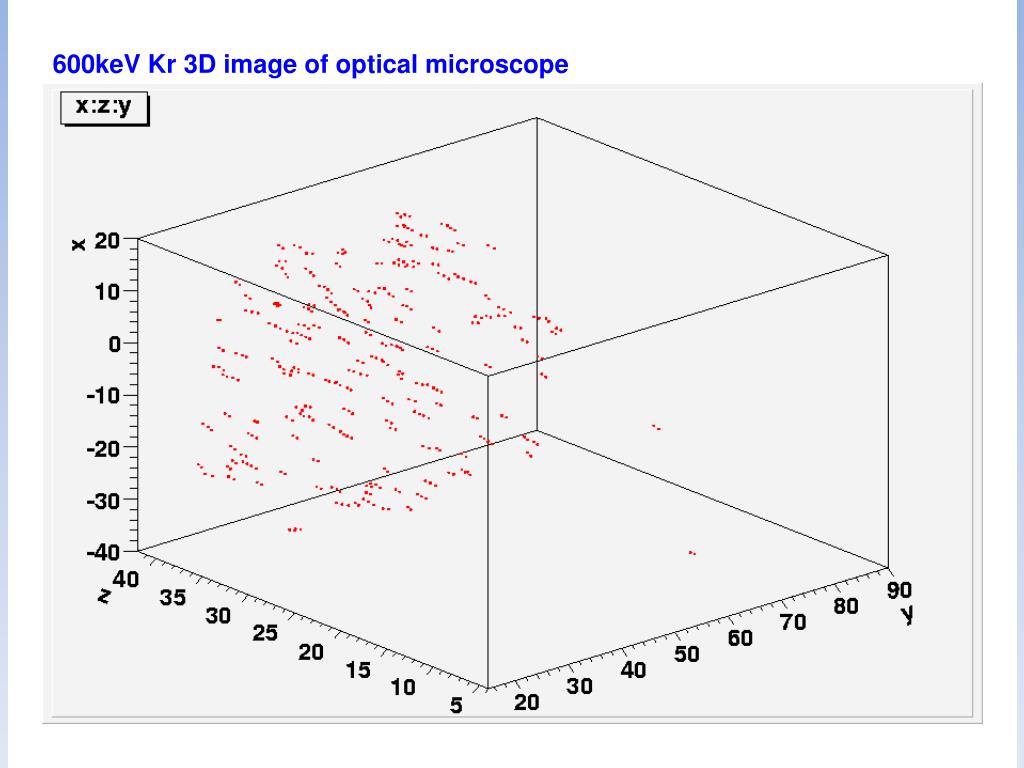 600keV Kr 3D image of optical microscope

x:z:y

x
20
10
0
-10
-20
-30
-40

z
40
35
30
25
20
15
10
5

20
30
40
50
60
70
80
90
y